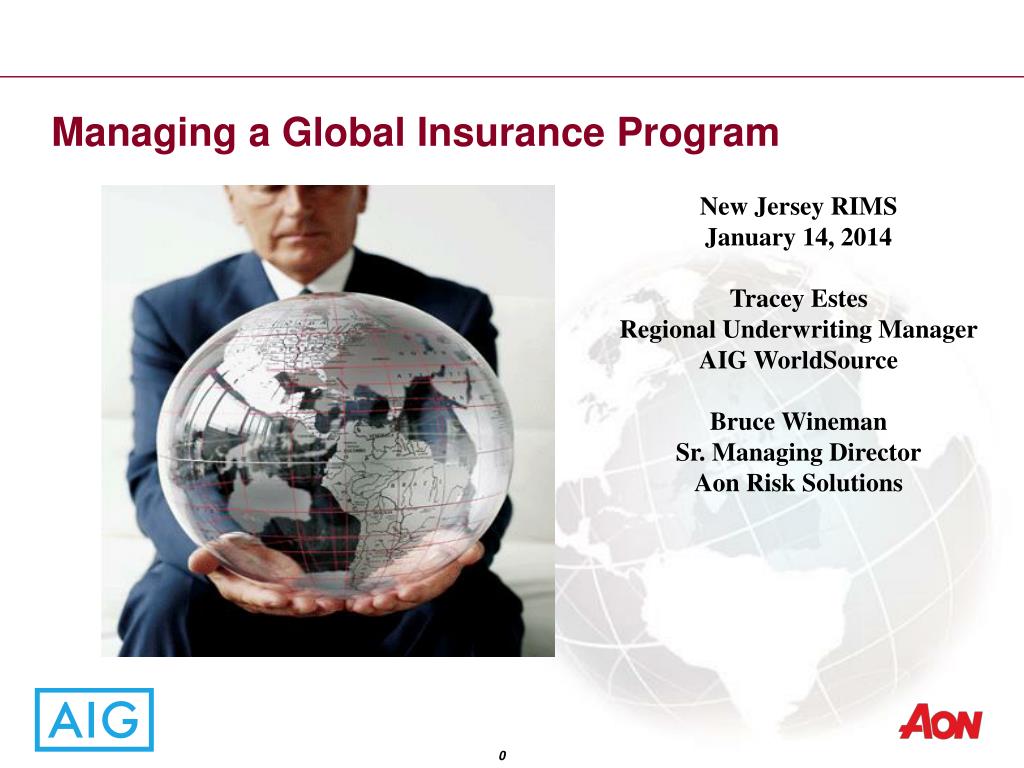 Managing a Global Insurance Program

New Jersey RIMS
January 14, 2014

Tracey Estes
Regional Underwriting Manager
AIG WorldSource

Bruce Wineman
Sr. Managing Director
Aon Risk Solutions

AIG

AON

0